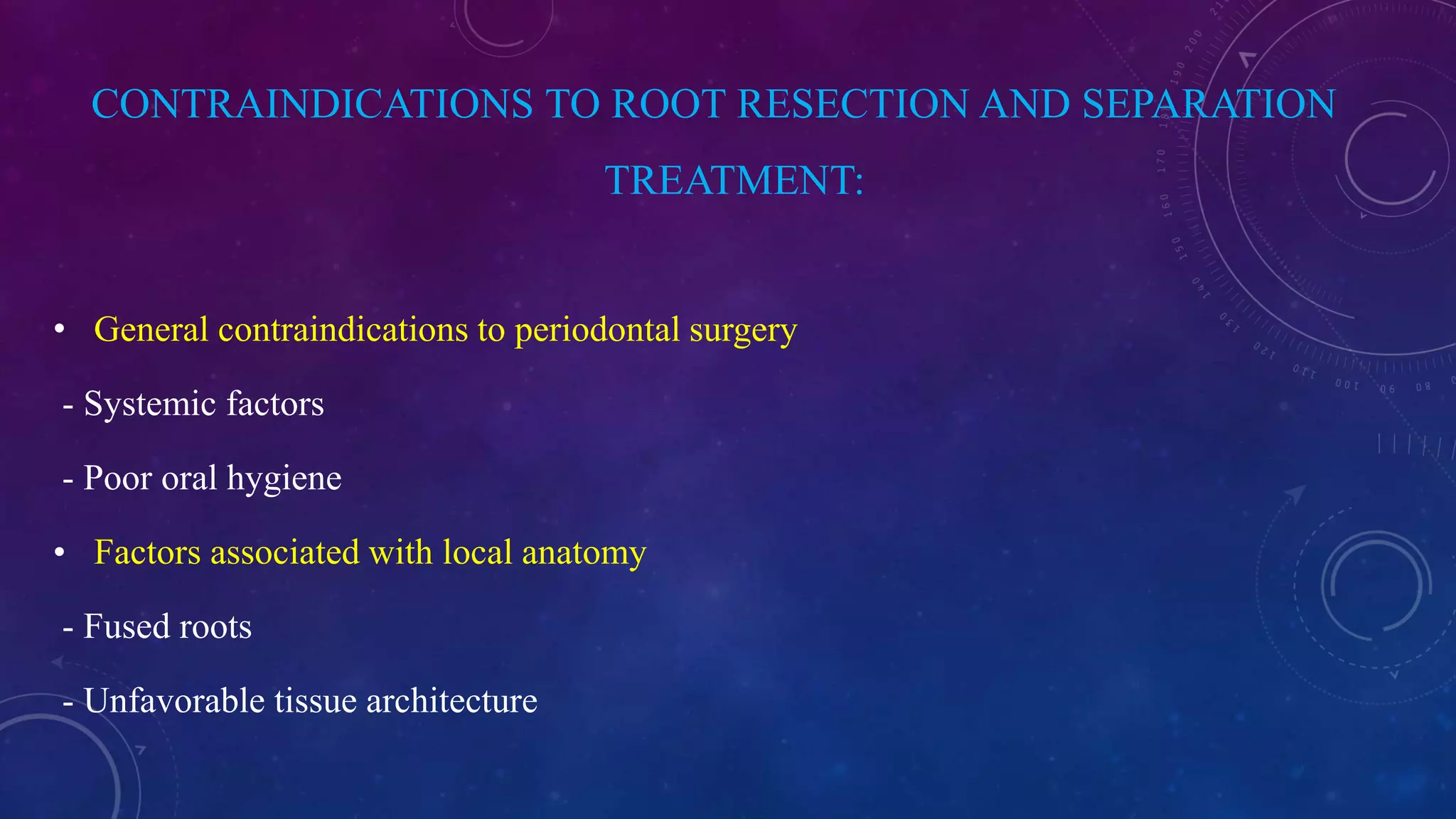 CONTRAINDICATIONS TO ROOT RESECTION AND SEPARATION TREATMENT:

• General contraindications to periodontal surgery

- Systemic factors

- Poor oral hygiene

• Factors associated with local anatomy

- Fused roots

- Unfavorable tissue architecture